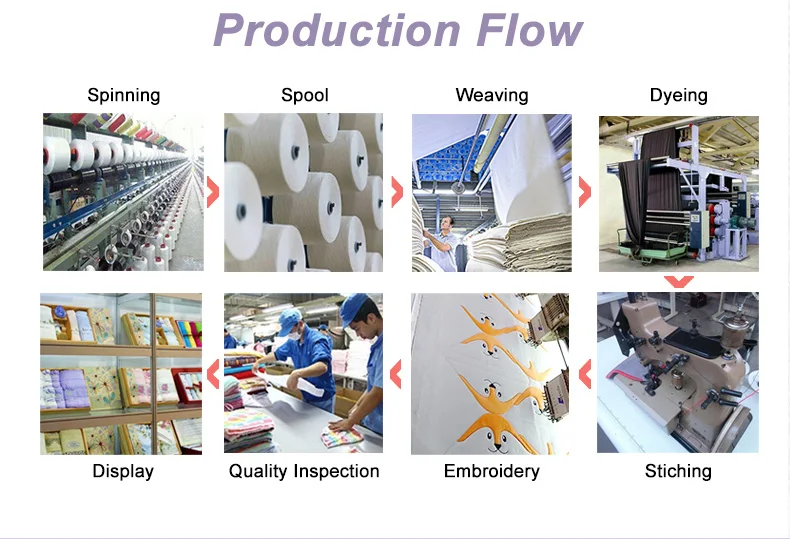 Production Flow

Spinning

Spool

Weaving

Dyeing

Display

Quality Inspection

Embroidery

Stiching